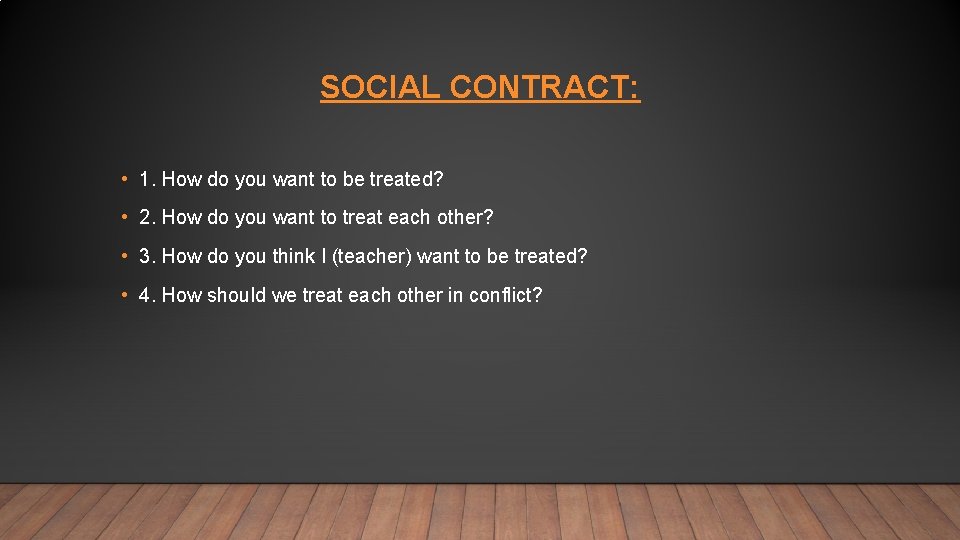 SOCIAL CONTRACT:

• 1. How do you want to be treated?

• 2. How do you want to treat each other?

• 3. How do you think I (teacher) want to be treated?

• 4. How should we treat each other in conflict?